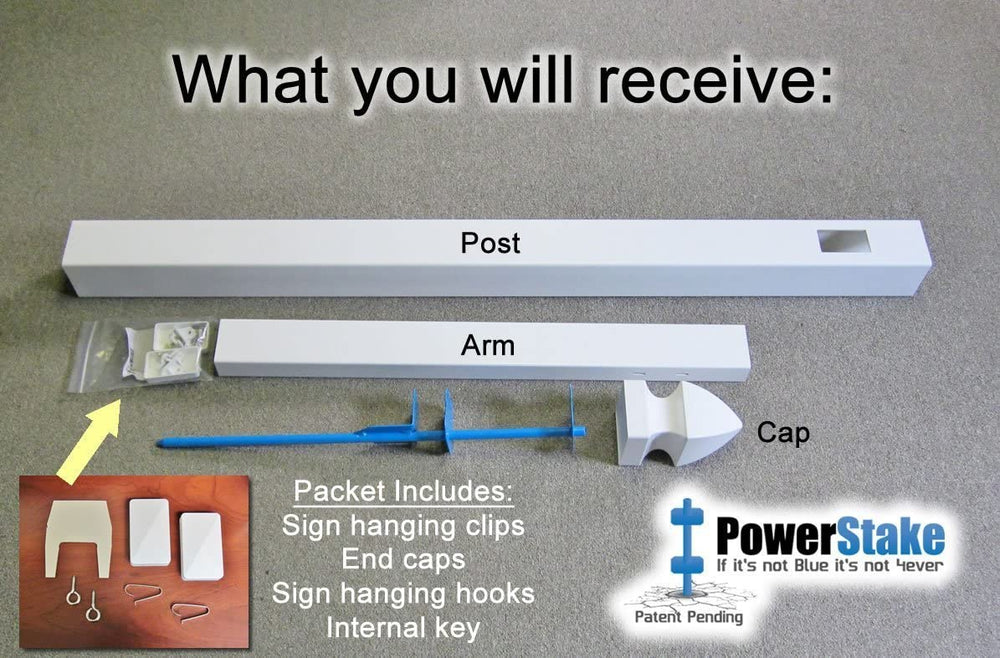 What you will receive:

Post

Arm

Cap

Packet Includes:
Sign hanging clips
End caps
Sign hanging hooks
Internal key

PowerStake
If it's not Blue it's not 4ever
Patent Pending